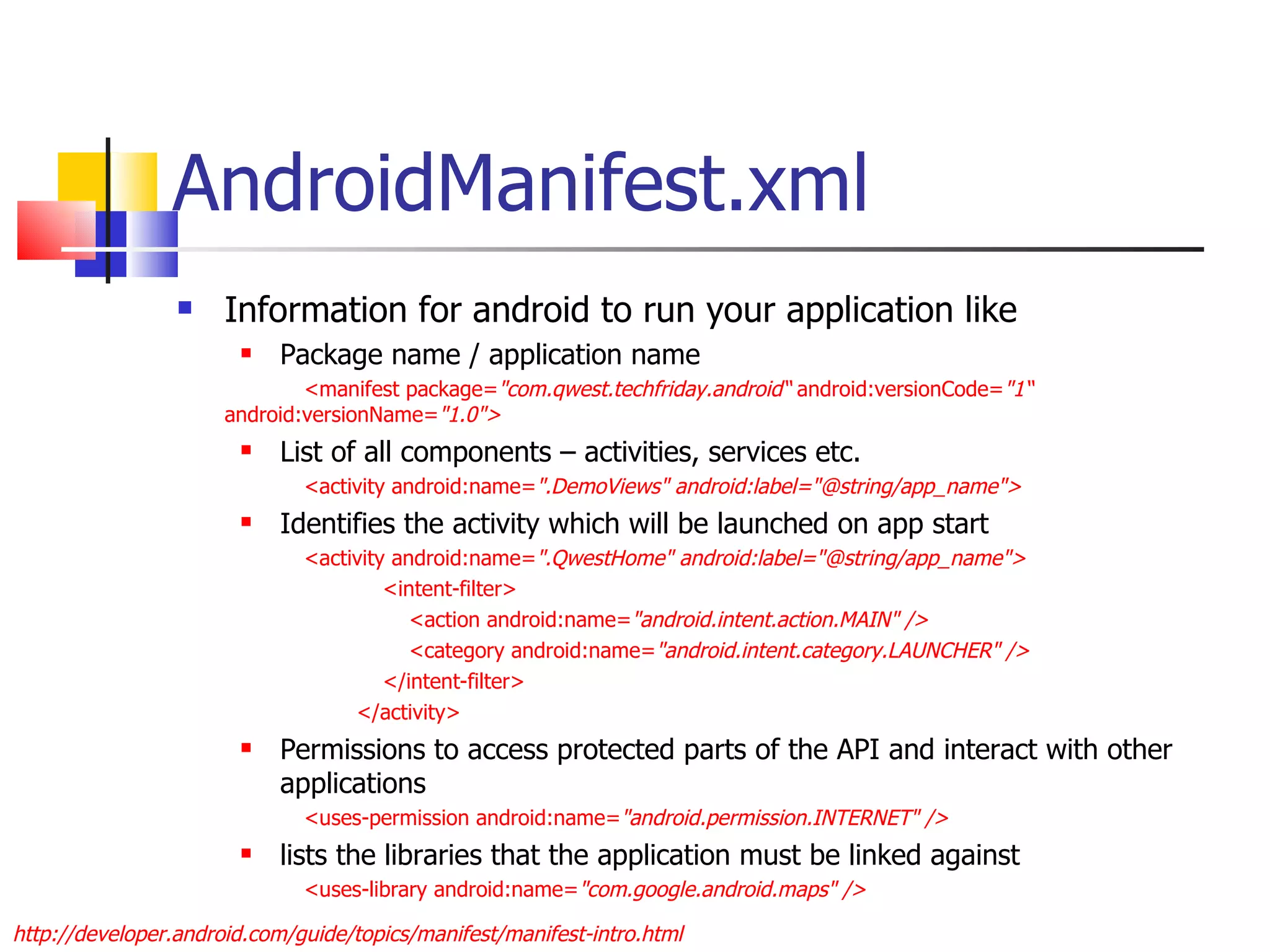 AndroidManifest.xml

Information for android to run your application like

Package name / application name

<manifest package="com.qwest.techfriday.android" android:versionCode="1" android:versionName="1.0">

List of all components – activities, services etc.

<activity android:name=".DemoViews" android:label="@string/app_name">

Identifies the activity which will be launched on app start

<activity android:name=".QwestHome" android:label="@string/app_name">
<intent-filter>
<action android:name="android.intent.action.MAIN" />
<category android:name="android.intent.category.LAUNCHER" />
</intent-filter>
</activity>

Permissions to access protected parts of the API and interact with other applications

<uses-permission android:name="android.permission.INTERNET" />

lists the libraries that the application must be linked against

<uses-library android:name="com.google.android.maps" />

http://developer.android.com/guide/topics/manifest/manifest-intro.html